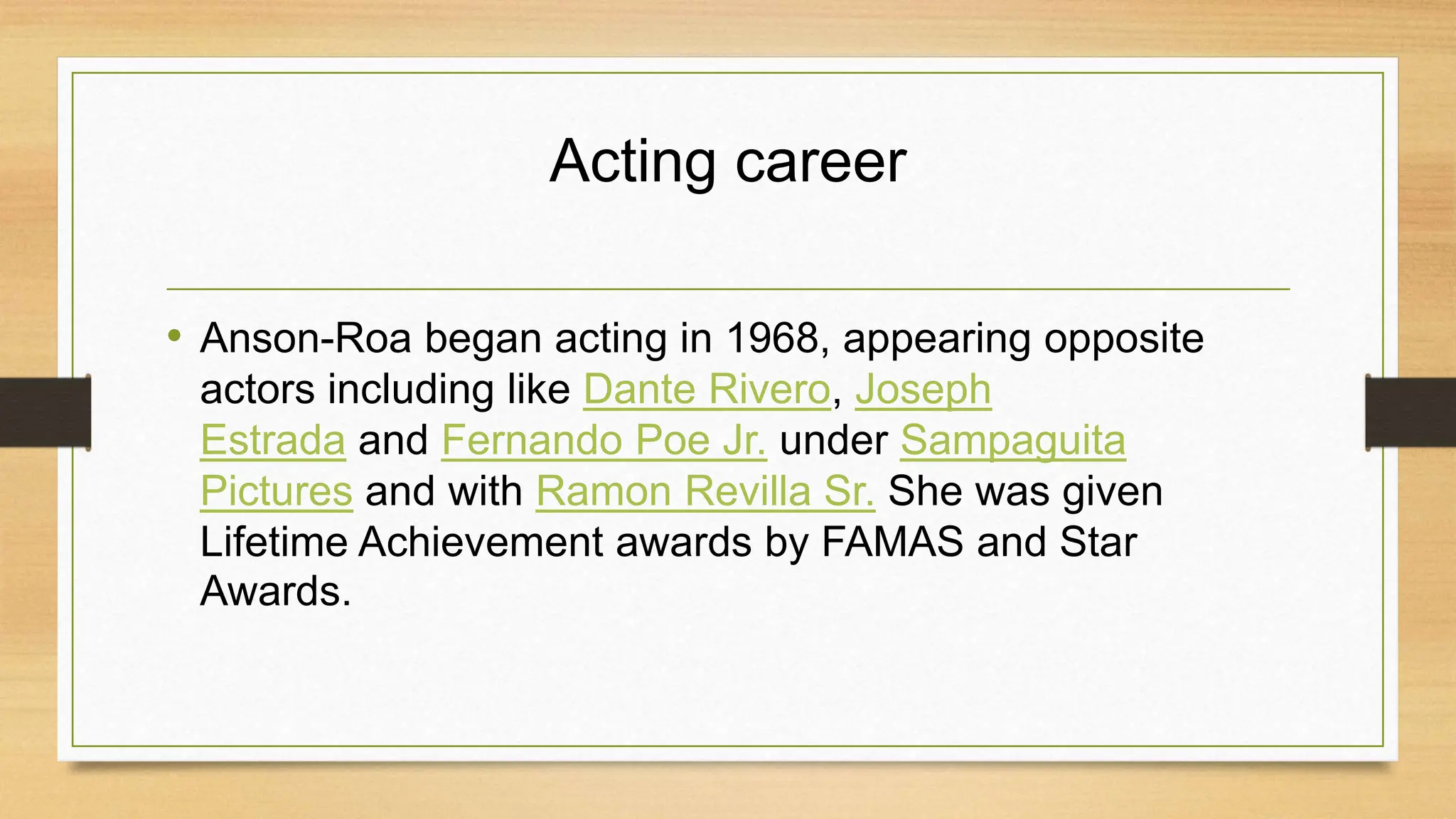 Acting career

• Anson-Roa began acting in 1968, appearing opposite actors including like Dante Rivero, Joseph Estrada and Fernando Poe Jr. under Sampaguita Pictures and with Ramon Revilla Sr. She was given Lifetime Achievement awards by FAMAS and Star Awards.